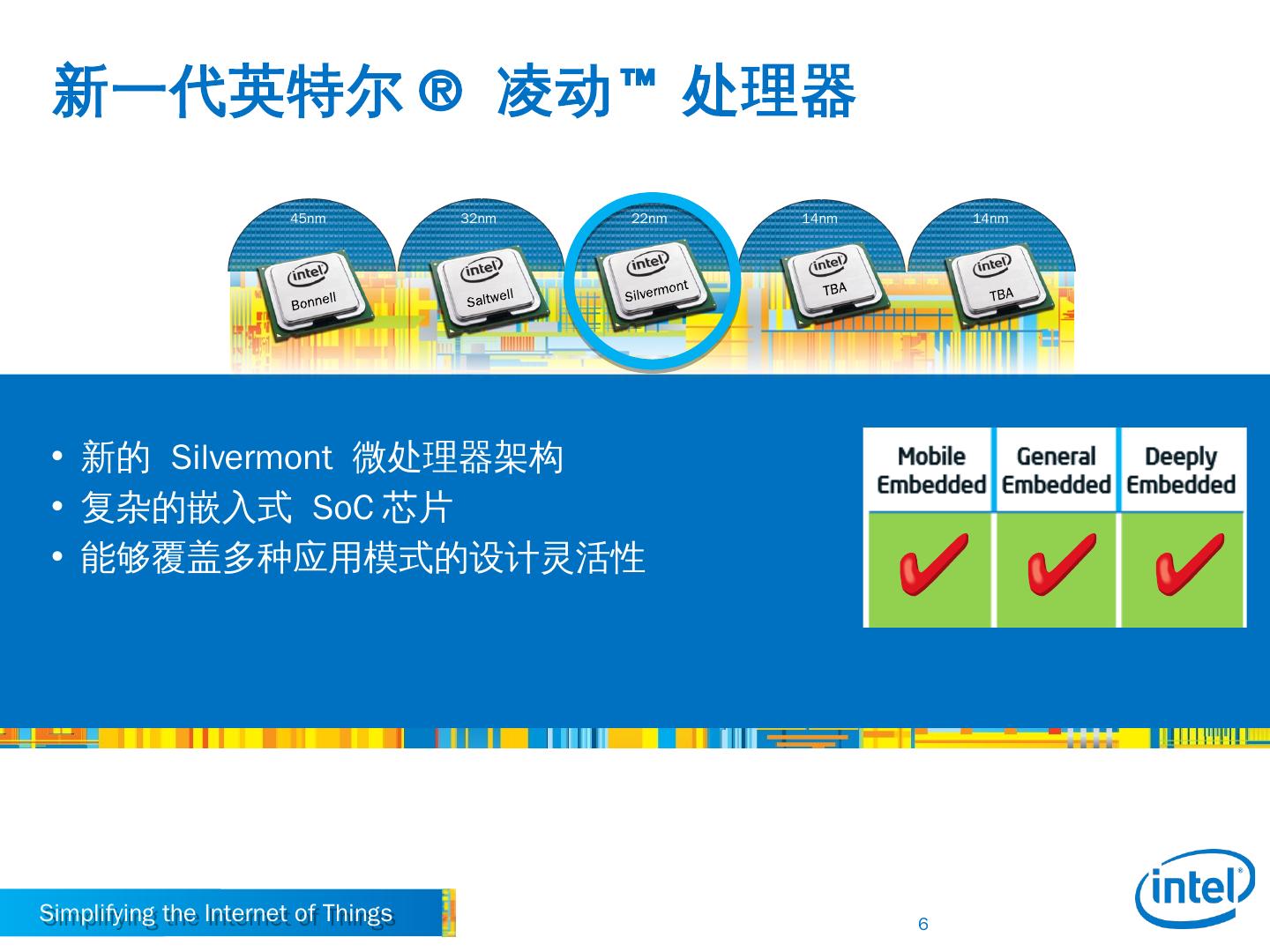 新一代英特尔® 凌动™ 处理器

45nm
intel
Bonnell

32nm
intel
Saltwell

22nm
intel
Silvermont

14nm
intel
TBA

14nm
intel
TBA

• 新的 Silvermont 微处理器架构
• 复杂的嵌入式 SoC 芯片
• 能够覆盖多种应用模式的设计灵活性

| Mobile Embedded | General Embedded | Deeply Embedded |
|---|---|---|
| ✔ | ✔ | ✔ |

Simplifying the Internet of Things

6

intel